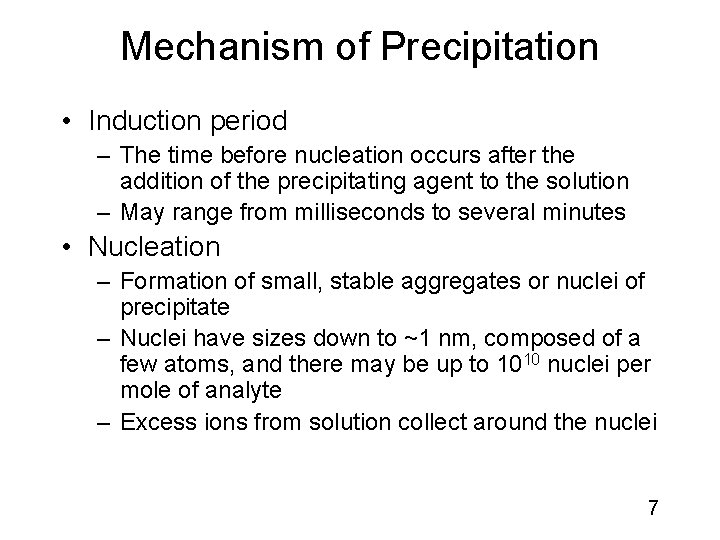 Mechanism of Precipitation

• Induction period
– The time before nucleation occurs after the addition of the precipitating agent to the solution
– May range from milliseconds to several minutes
• Nucleation
– Formation of small, stable aggregates or nuclei of precipitate
– Nuclei have sizes down to ~1 nm, composed of a few atoms, and there may be up to $10^{10}$ nuclei per mole of analyte
– Excess ions from solution collect around the nuclei

7